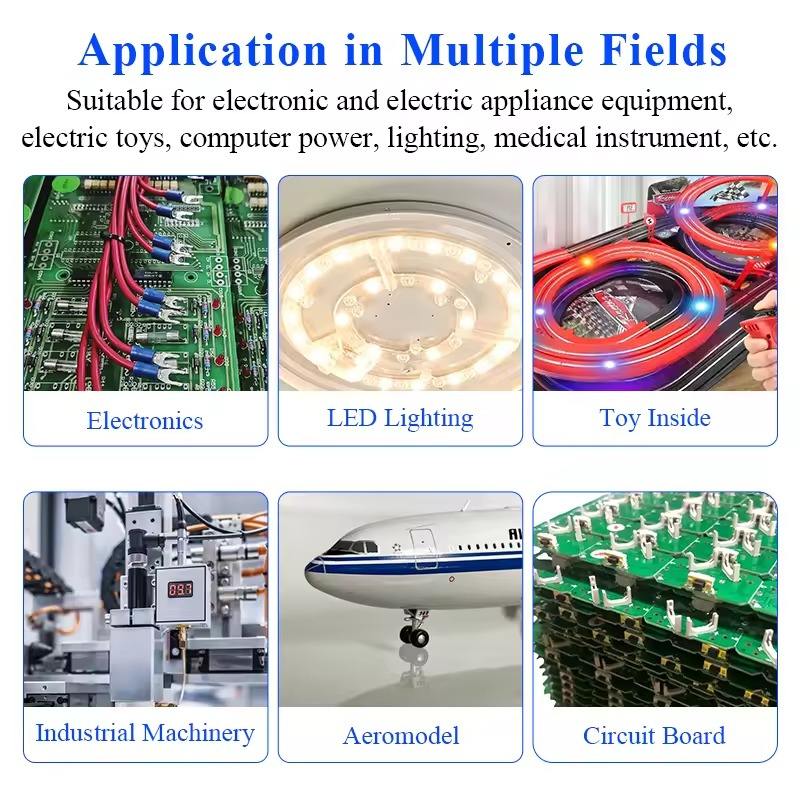 Application in Multiple Fields

Suitable for electronic and electric appliance equipment, electric toys, computer power, lighting, medical instrument, etc.

Electronics

LED Lighting

Toy Inside

Industrial Machinery

Aeromodel

Circuit Board